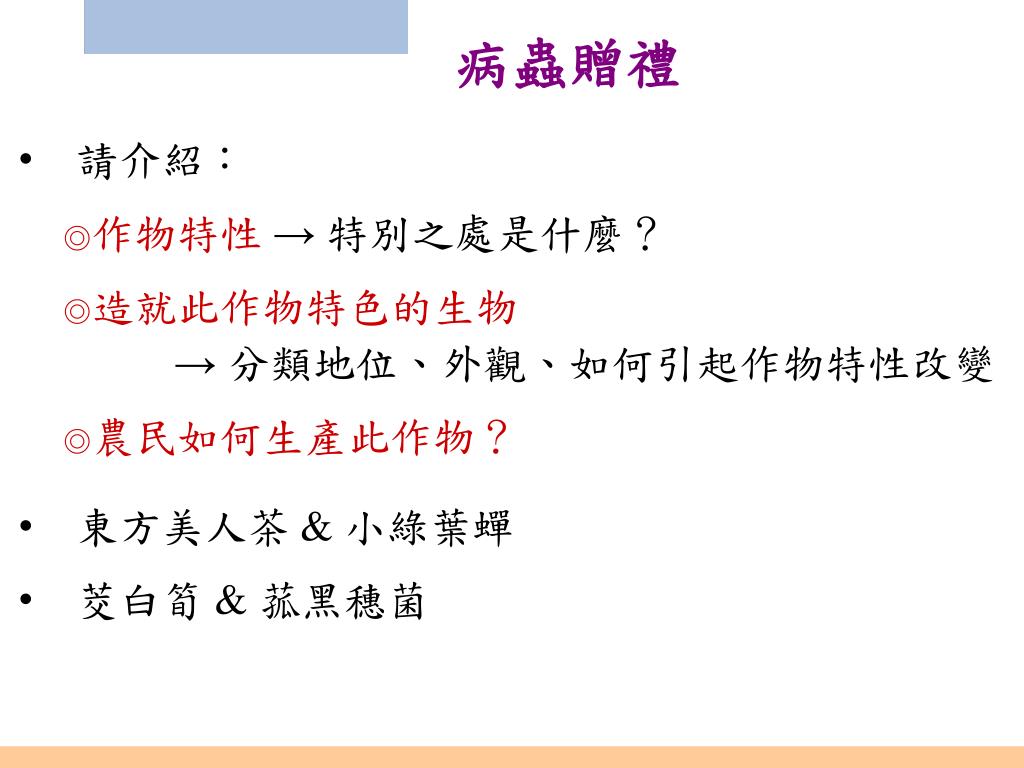 病蟲贈禮

• 請介紹：

◎作物特性 → 特別之處是什麼？

◎造就此作物特色的生物
→ 分類地位、外觀、如何引起作物特性改變

◎農民如何生產此作物？

• 東方美人茶 & 小綠葉蟬

• 茭白筍 & 菰黑穗菌